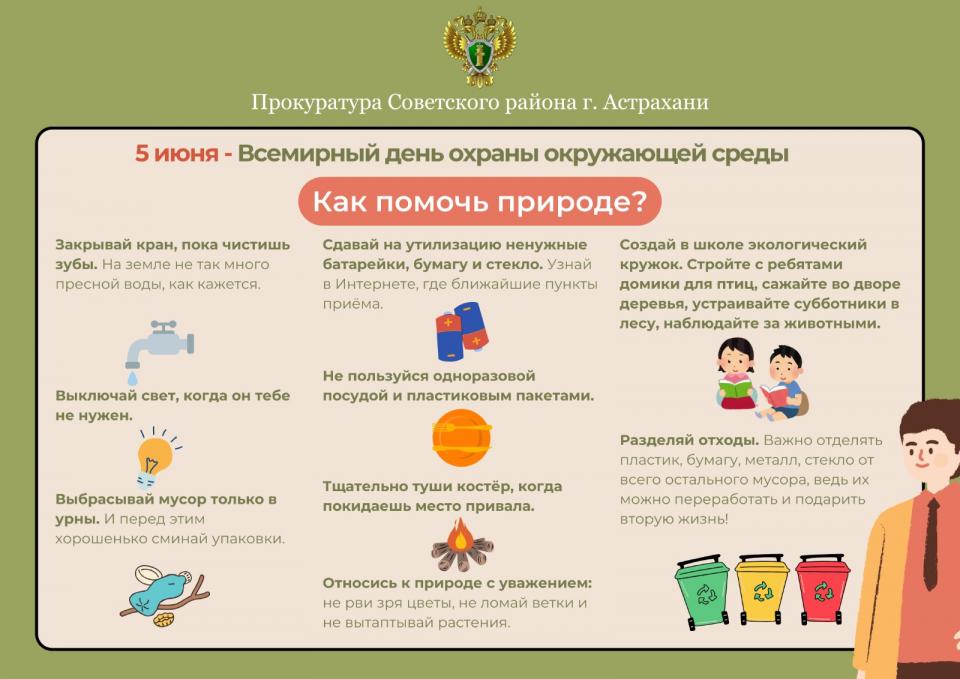 Прокуратура Советского района г. Астрахани

5 июня - Всемирный день охраны окружающей среды

Как помочь природе?

Закрывай кран, пока чистишь зубы. На земле не так много пресной воды, как кажется.

Выключай свет, когда он тебе не нужен.

Выбрасывай мусор только в урны. И перед этим хорошенько сминай упаковки.

Сдавай на утилизацию ненужные батарейки, бумагу и стекло. Узнай в Интернете, где ближайшие пункты приёма.

Не пользуйся одноразовой посудой и пластиковым пакетами.

Тщательно туши костёр, когда покидаешь место привала.

Относись к природе с уважением: не рви зря цветы, не ломай ветки и не вытаптывай растения.

Создай в школе экологический кружок. Стройте с ребятами домики для птиц, сажайте во дворе деревья, устраивайте субботники в лесу, наблюдайте за животными.

Разделяй отходы. Важно отделять пластик, бумагу, металл, стекло от всего остального мусора, ведь их можно переработать и подарить вторую жизнь!